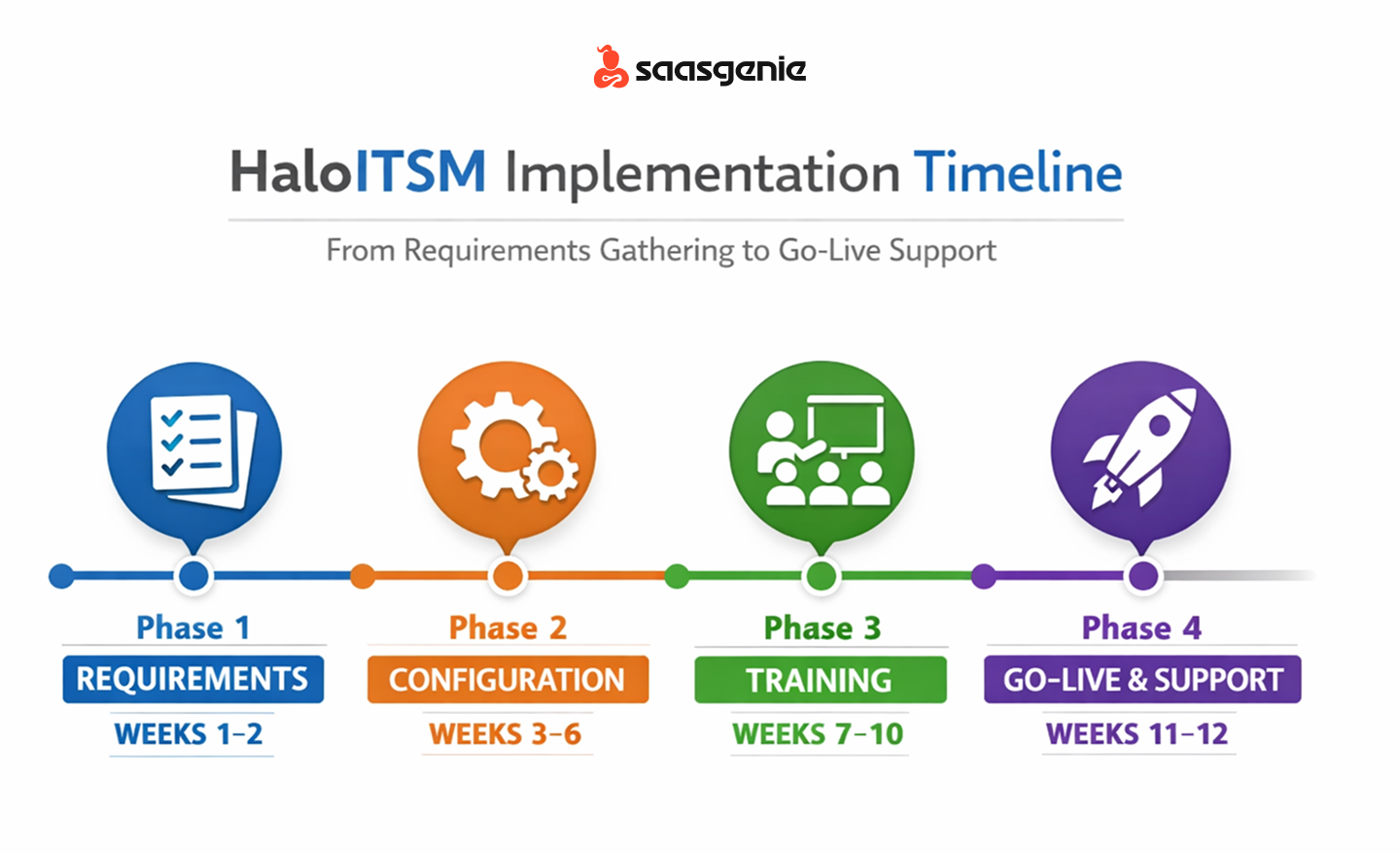 saasgenie

HaloITSM Implementation Timeline

From Requirements Gathering to Go-Live Support

Phase 1
REQUIREMENTS
WEEKS 1–2

Phase 2
CONFIGURATION
WEEKS 3–6

Phase 3
TRAINING
WEEKS 7–10

Phase 4
GO-LIVE & SUPPORT
WEEKS 11–12